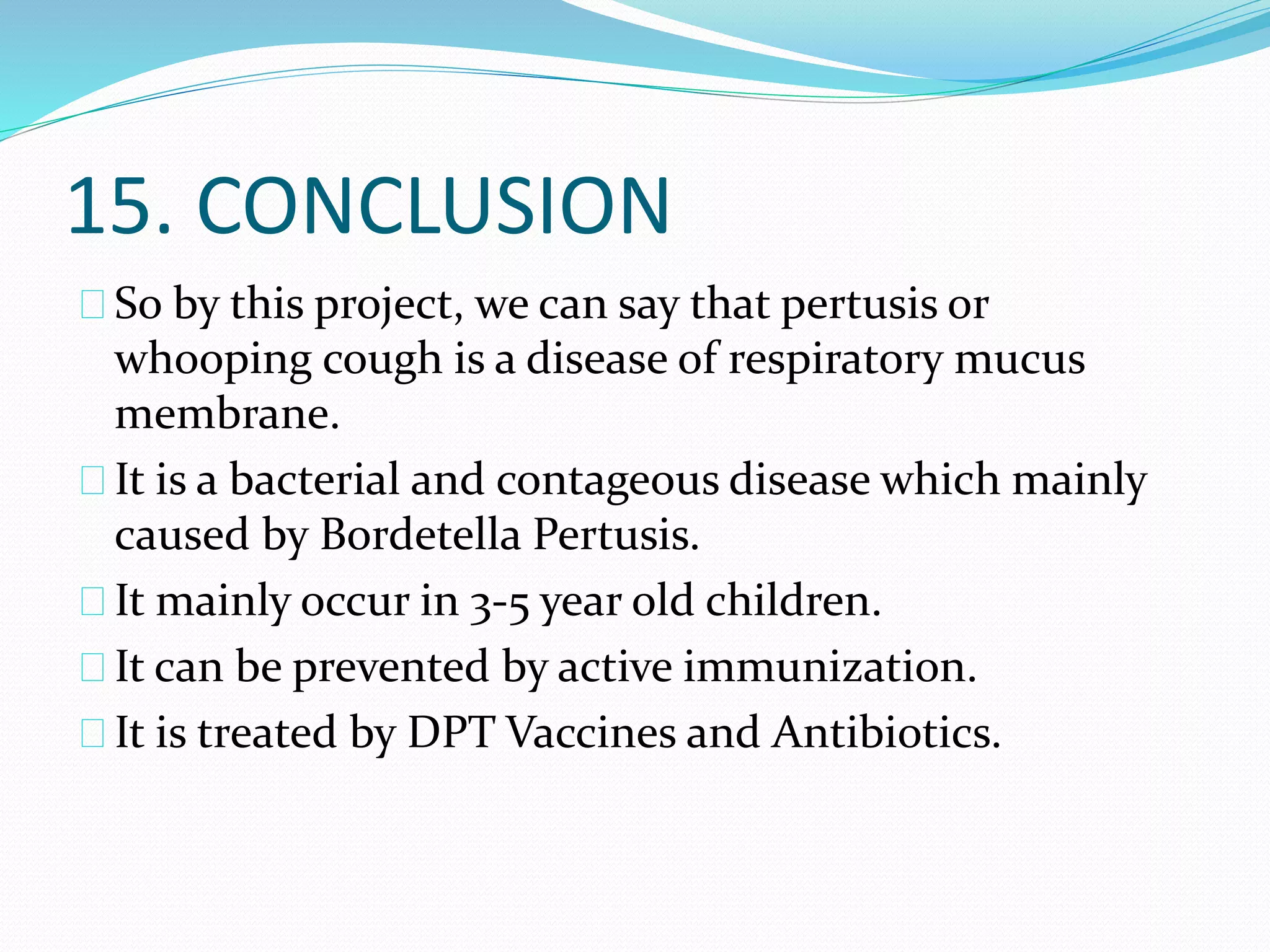 15. CONCLUSION

So by this project, we can say that pertusis or whooping cough is a disease of respiratory mucus membrane.

It is a bacterial and contageous disease which mainly caused by Bordetella Pertusis.

It mainly occur in 3-5 year old children.

It can be prevented by active immunization.

It is treated by DPT Vaccines and Antibiotics.